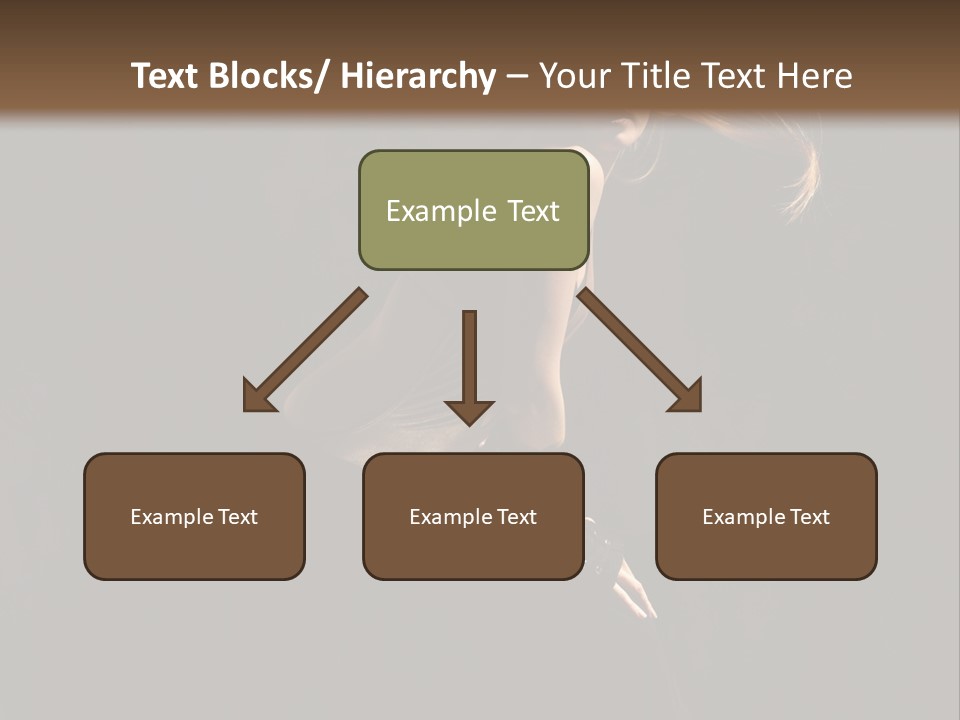 Text Blocks/ Hierarchy – Your Title Text Here

Example Text

Example Text

Example Text

Example Text